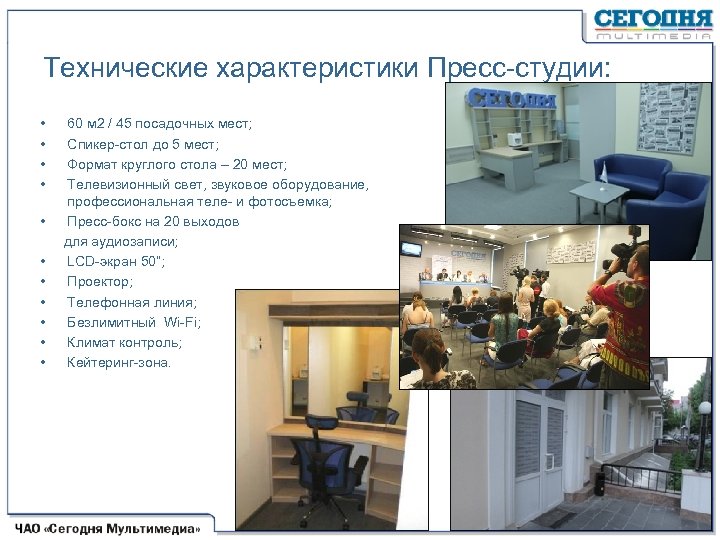 СЕГОДНЯ
MULTIMEDIA

Технические характеристики Пресс-студии:

• 60 м2 / 45 посадочных мест;
• Спикер-стол до 5 мест;
• Формат круглого стола – 20 мест;
• Телевизионный свет, звуковое оборудование, профессиональная теле- и фотосъемка;
• Пресс-бокс на 20 выходов для аудиозаписи;
• LCD-экран 50";
• Проектор;
• Телефонная линия;
• Безлимитный Wi-Fi;
• Климат контроль;
• Кейтеринг-зона.

СЕГОДНЯ

СЕГОДНЯ

ЧАО «Сегодня Мультимедиа»